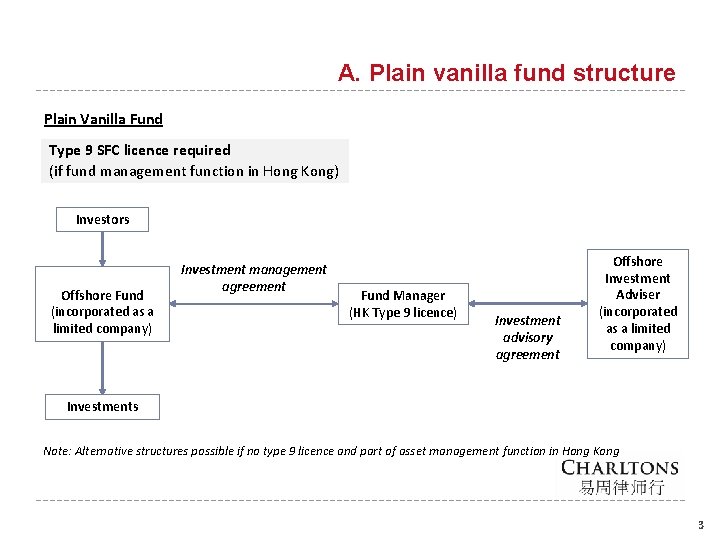 A. Plain vanilla fund structure

Plain Vanilla Fund

Type 9 SFC licence required
(if fund management function in Hong Kong)

Investors

Offshore Fund
(incorporated as a limited company)

Investment management agreement

Fund Manager
(HK Type 9 licence)

Investment advisory agreement

Offshore Investment Adviser
(incorporated as a limited company)

Investments

Note: Alternative structures possible if no type 9 licence and part of asset management function in Hong Kong

CHARLTONS
易周律师行

3